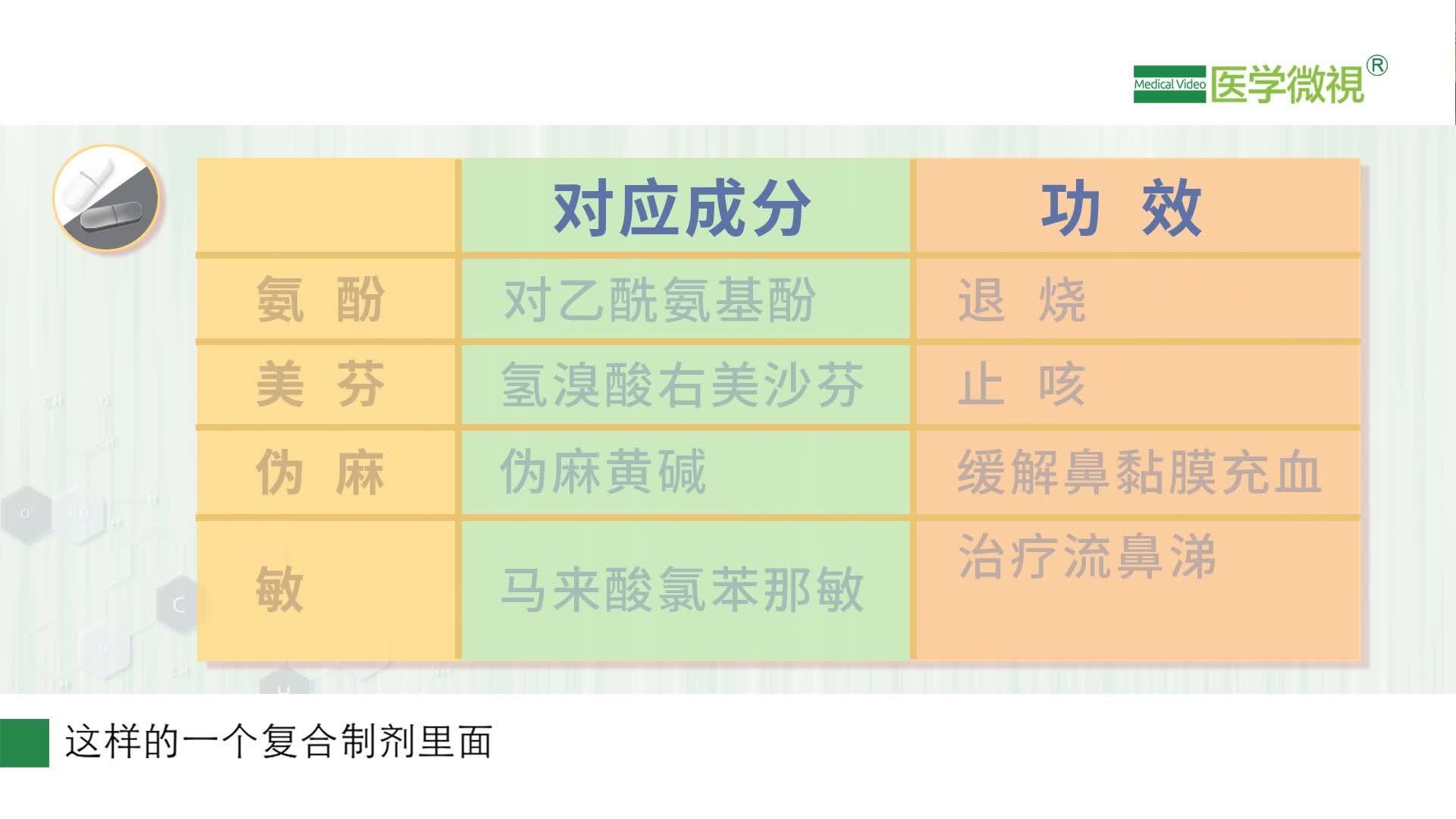 Medical Video 医学微視®

| | 对应成分 | 功 效 |
|---|---|---|
| 氨 酚 | 对乙酰氨基酚 | 退 烧 |
| 美 芬 | 氢溴酸右美沙芬 | 止 咳 |
| 伪 麻 | 伪麻黄碱 | 缓解鼻黏膜充血 |
| 敏 | 马来酸氯苯那敏 | 治疗流鼻涕 |

这样的一个复合制剂里面